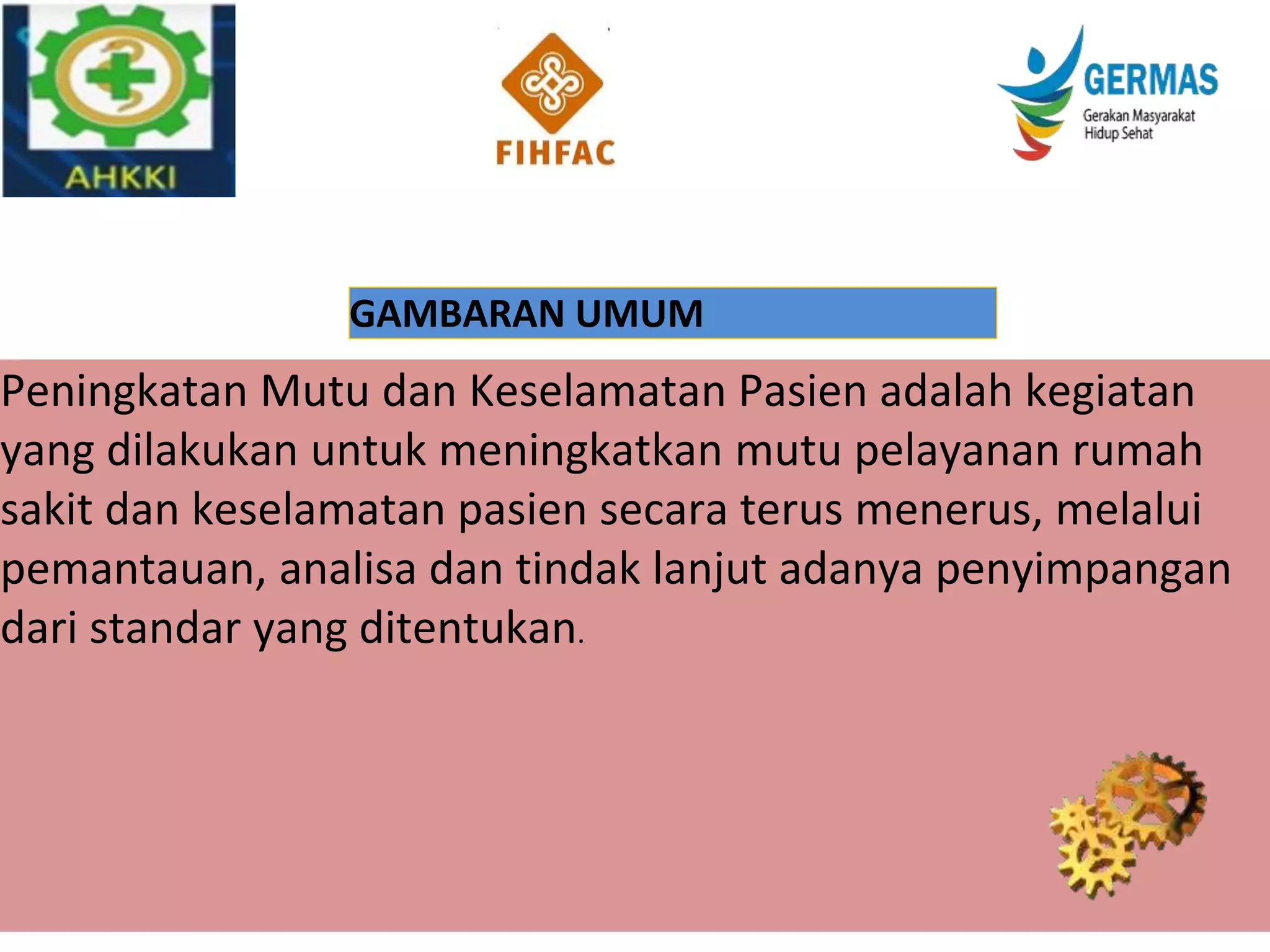 AHKKI

FIHFAC

GERMAS
Gerakan Masyarakat Hidup Sehat

GAMBARAN UMUM

Peningkatan Mutu dan Keselamatan Pasien adalah kegiatan yang dilakukan untuk meningkatkan mutu pelayanan rumah sakit dan keselamatan pasien secara terus menerus, melalui pemantauan, analisa dan tindak lanjut adanya penyimpangan dari standar yang ditentukan.